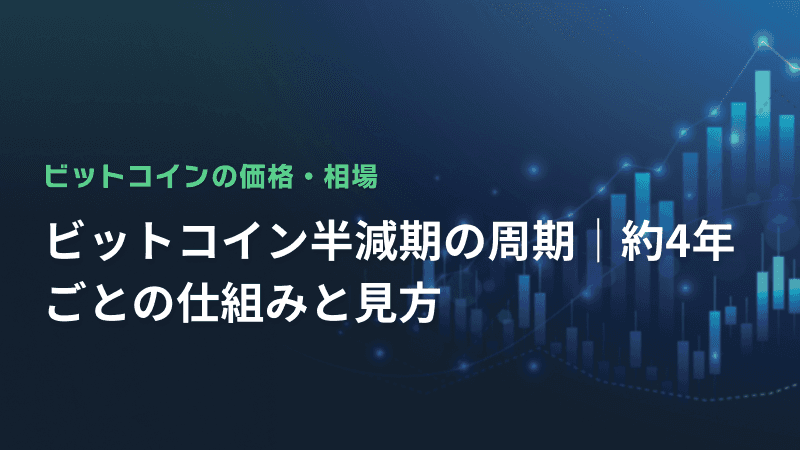 ビットコインの価格・相場

ビットコイン半減期の周期｜約4年ごとの仕組みと見方